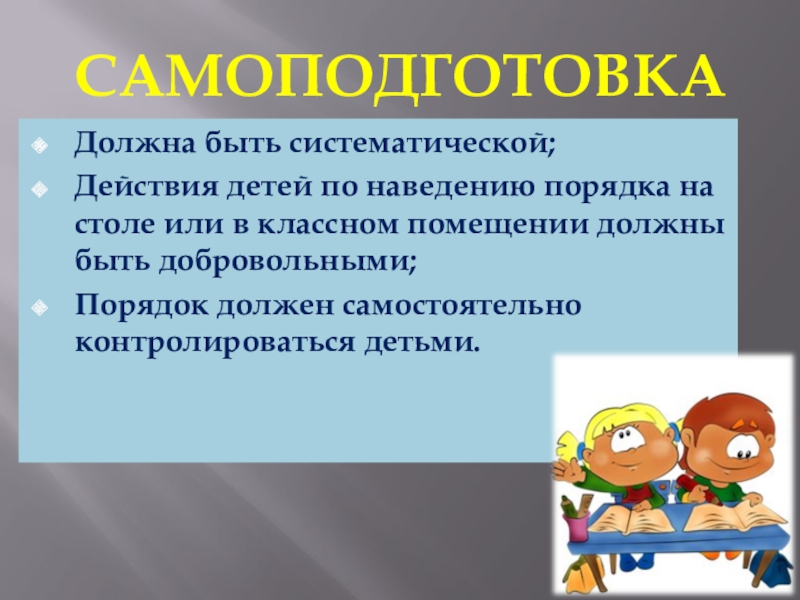 САМОПОДГОТОВКА

Должна быть систематической;

Действия детей по наведению порядка на столе или в классном помещении должны быть добровольными;

Порядок должен самостоятельно контролироваться детьми.